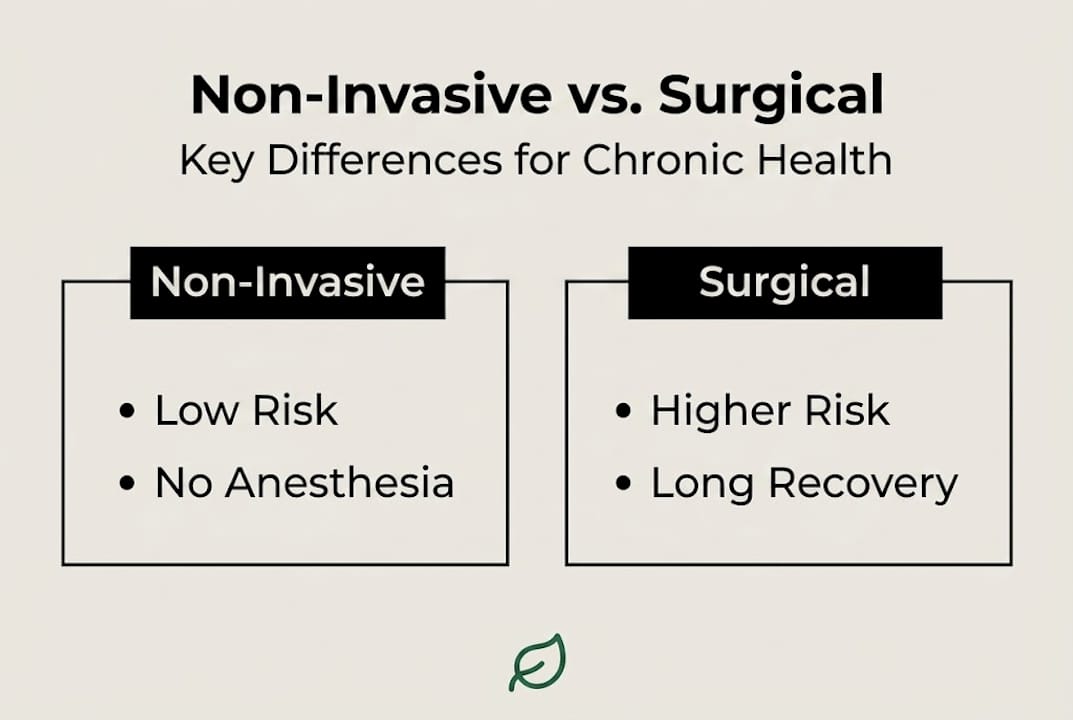 Non-Invasive vs. Surgical

Key Differences for Chronic Health

Non-Invasive

• Low Risk
• No Anesthesia

Surgical

• Higher Risk
• Long Recovery